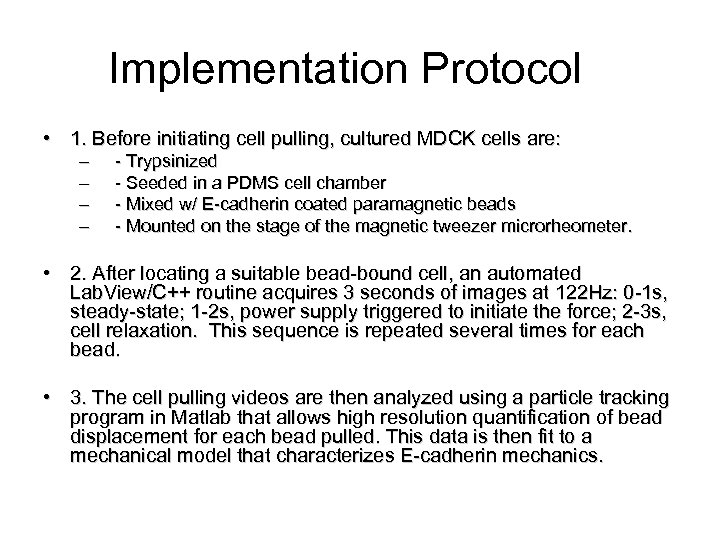 Implementation Protocol

• 1. Before initiating cell pulling, cultured MDCK cells are:
– - Trypsinized
– - Seeded in a PDMS cell chamber
– - Mixed w/ E-cadherin coated paramagnetic beads
– - Mounted on the stage of the magnetic tweezer microrheometer.

• 2. After locating a suitable bead-bound cell, an automated LabView/C++ routine acquires 3 seconds of images at 122Hz: 0-1s, steady-state; 1-2s, power supply triggered to initiate the force; 2-3s, cell relaxation. This sequence is repeated several times for each bead.

• 3. The cell pulling videos are then analyzed using a particle tracking program in Matlab that allows high resolution quantification of bead displacement for each bead pulled. This data is then fit to a mechanical model that characterizes E-cadherin mechanics.